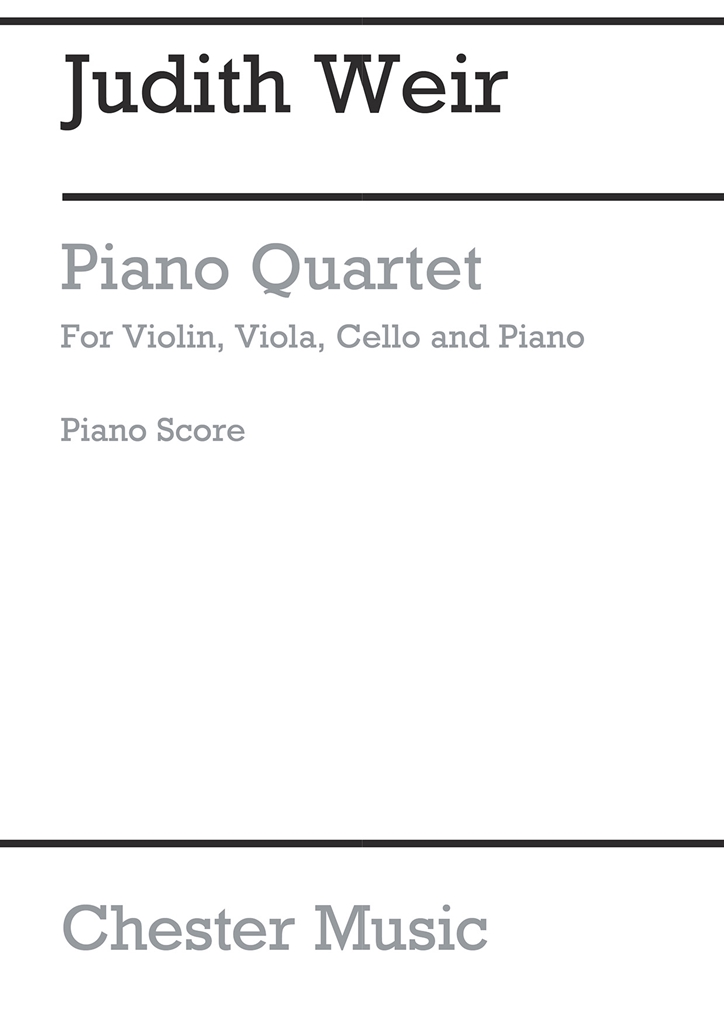 Judith Weir

Piano Quartet

For Violin, Viola, Cello and Piano

Piano Score

Chester Music